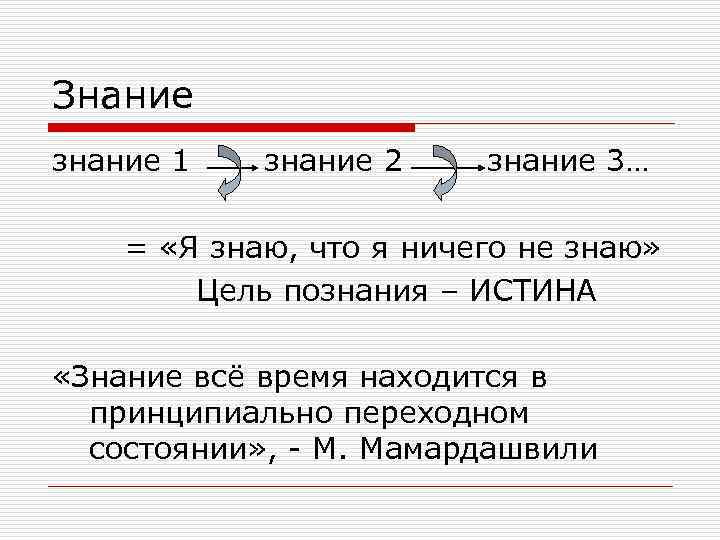 Знание

знание 1 → знание 2 → знание 3…

= «Я знаю, что я ничего не знаю»

Цель познания – ИСТИНА

«Знание всё время находится в принципиально переходном состоянии», - М. Мамардашвили